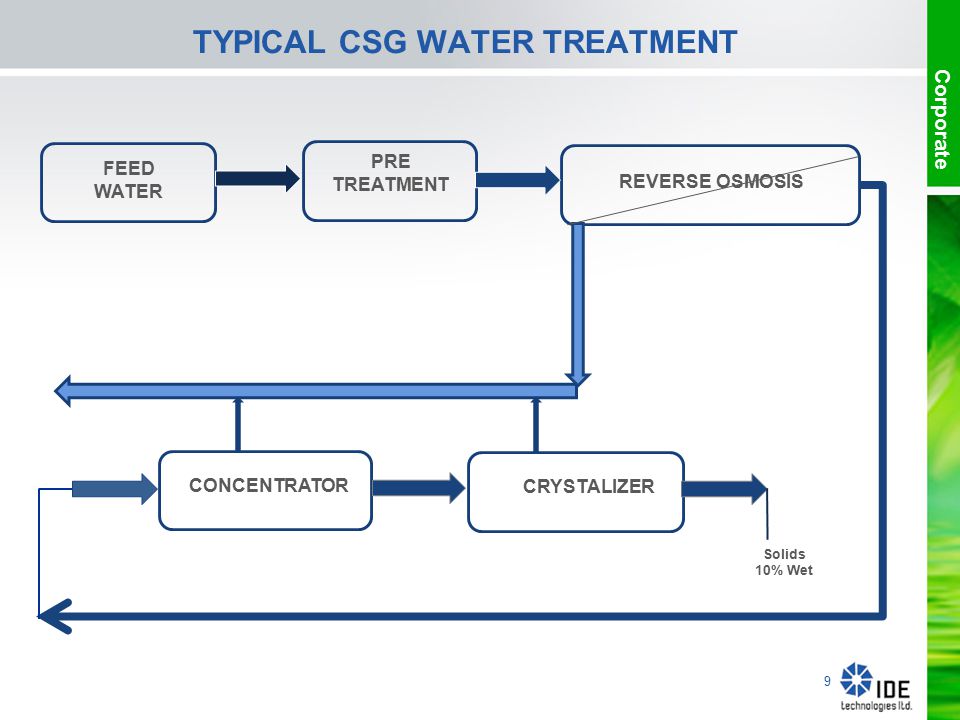 TYPICAL CSG WATER TREATMENT

Corporate

FEED WATER

PRE TREATMENT

REVERSE OSMOSIS

CONCENTRATOR

CRYSTALIZER

Solids
10% Wet

9

IDE
technologies ltd.